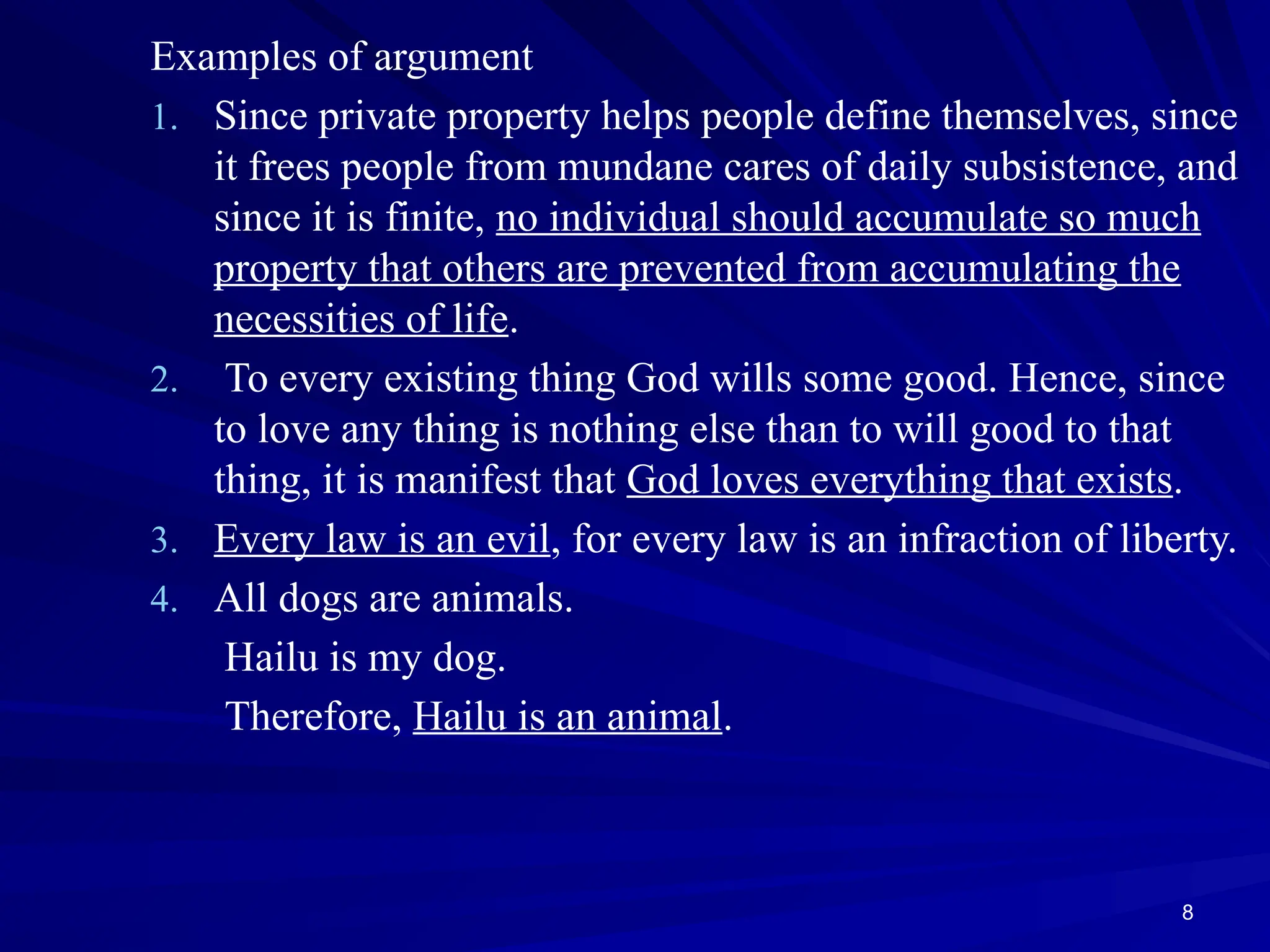 Examples of argument

1. Since private property helps people define themselves, since it frees people from mundane cares of daily subsistence, and since it is finite, no individual should accumulate so much property that others are prevented from accumulating the necessities of life.

2. To every existing thing God wills some good. Hence, since to love any thing is nothing else than to will good to that thing, it is manifest that God loves everything that exists.

3. Every law is an evil, for every law is an infraction of liberty.

4. All dogs are animals.

Hailu is my dog.

Therefore, Hailu is an animal.

8